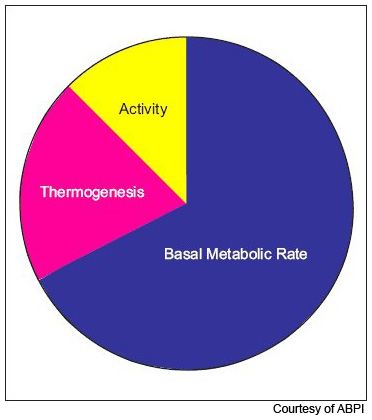 Activity

Thermogenesis

Basal Metabolic Rate

Courtesy of ABPI